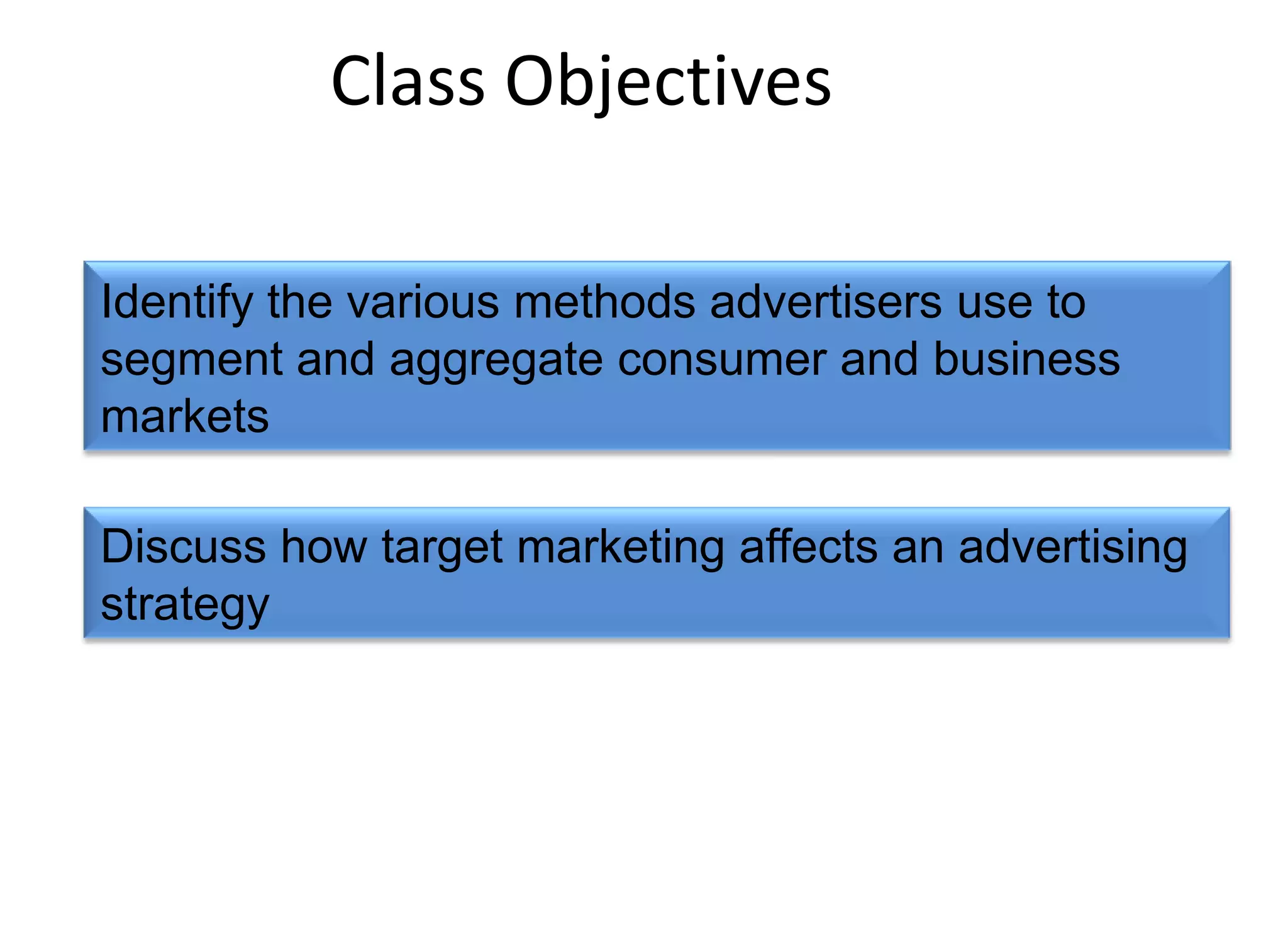 Class Objectives

Identify the various methods advertisers use to segment and aggregate consumer and business markets

Discuss how target marketing affects an advertising strategy